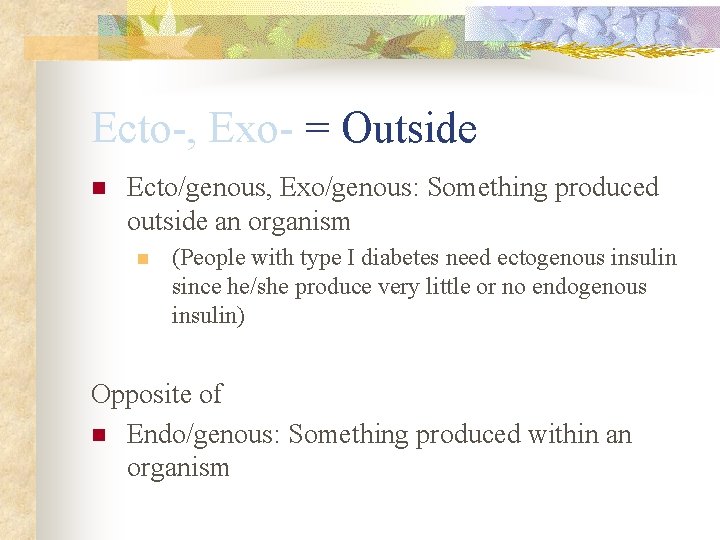 Ecto-, Exo- = Outside

Ecto/genous, Exo/genous: Something produced outside an organism

(People with type I diabetes need ectogenous insulin since he/she produce very little or no endogenous insulin)

Opposite of

Endo/genous: Something produced within an organism